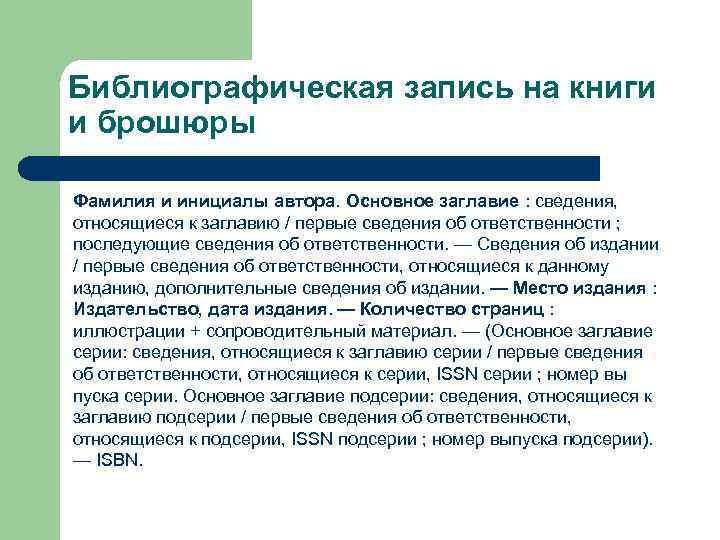 Библиографическая запись на книги и брошюры

Фамилия и инициалы автора. Основное заглавие : сведения, относящиеся к заглавию / первые сведения об ответственности ; последующие сведения об ответственности. — Сведения об издании / первые сведения об ответственности, относящиеся к данному изданию, дополнительные сведения об издании. — Место издания : Издательство, дата издания. — Количество страниц : иллюстрации + сопроводительный материал. — (Основное заглавие серии: сведения, относящиеся к заглавию серии / первые сведения об ответственности, относящиеся к серии, ISSN серии ; номер вы пуска серии. Основное заглавие подсерии: сведения, относящиеся к заглавию подсерии / первые сведения об ответственности, относящиеся к подсерии, ISSN подсерии ; номер выпуска подсерии). — ISBN.